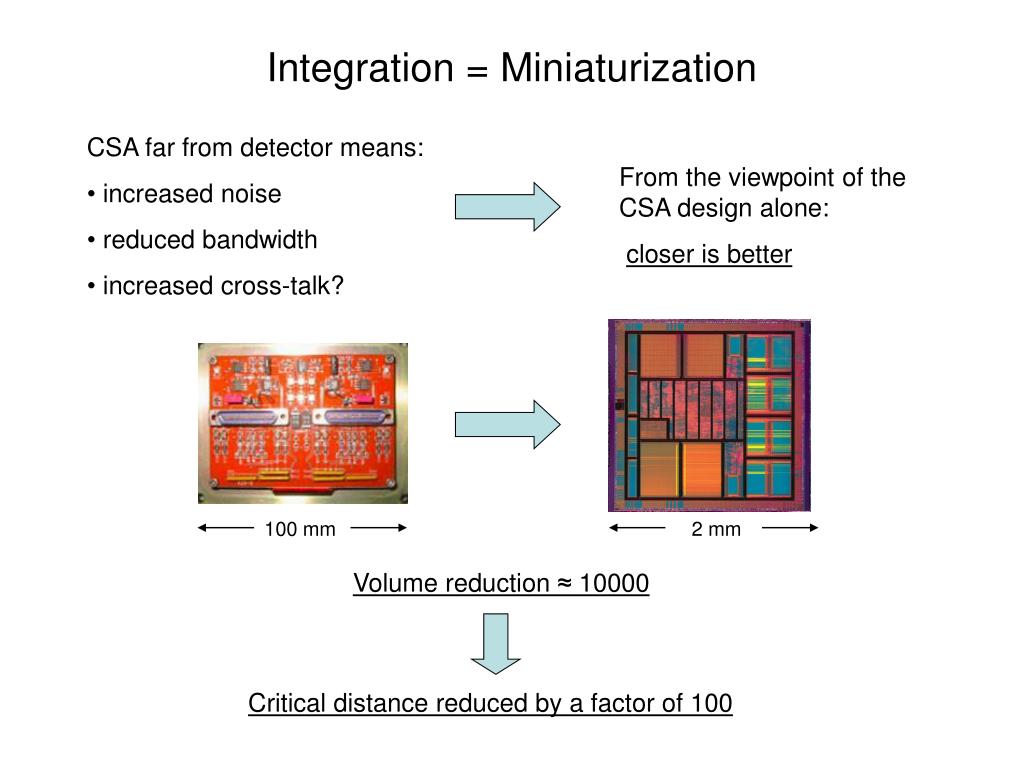 Integration = Miniaturization

CSA far from detector means:

• increased noise

• reduced bandwidth

• increased cross-talk?

From the viewpoint of the CSA design alone:

closer is better

100 mm

2 mm

Volume reduction ≈ 10000

Critical distance reduced by a factor of 100